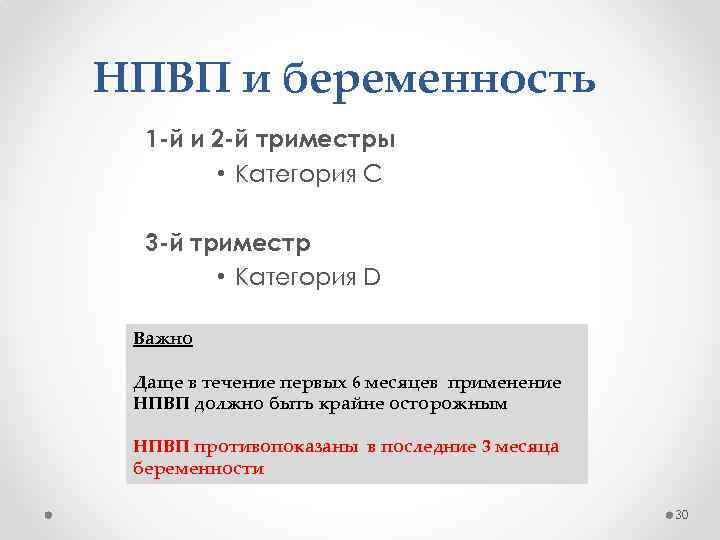 НПВП и беременность

1-й и 2-й триместры

• Категория С

3-й триместр

• Категория D

Важно

Даще в течение первых 6 месяцев применение НПВП должно быть крайне осторожным

НПВП противопоказаны в последние 3 месяца беременности

30